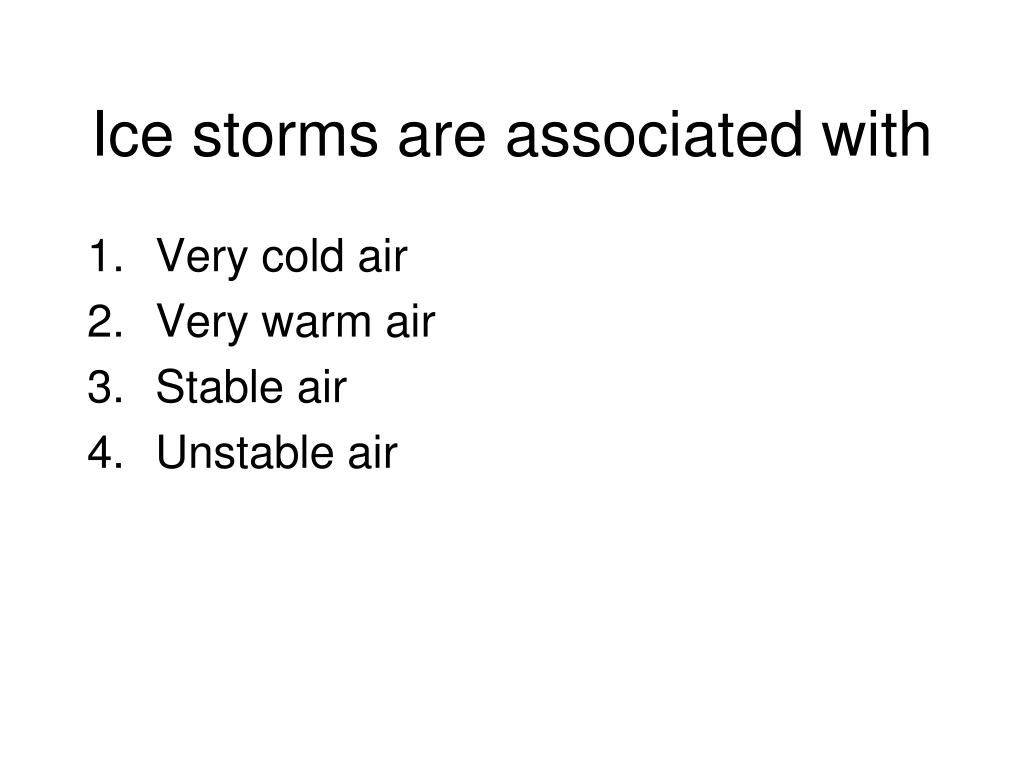 Ice storms are associated with

1. Very cold air
2. Very warm air
3. Stable air
4. Unstable air